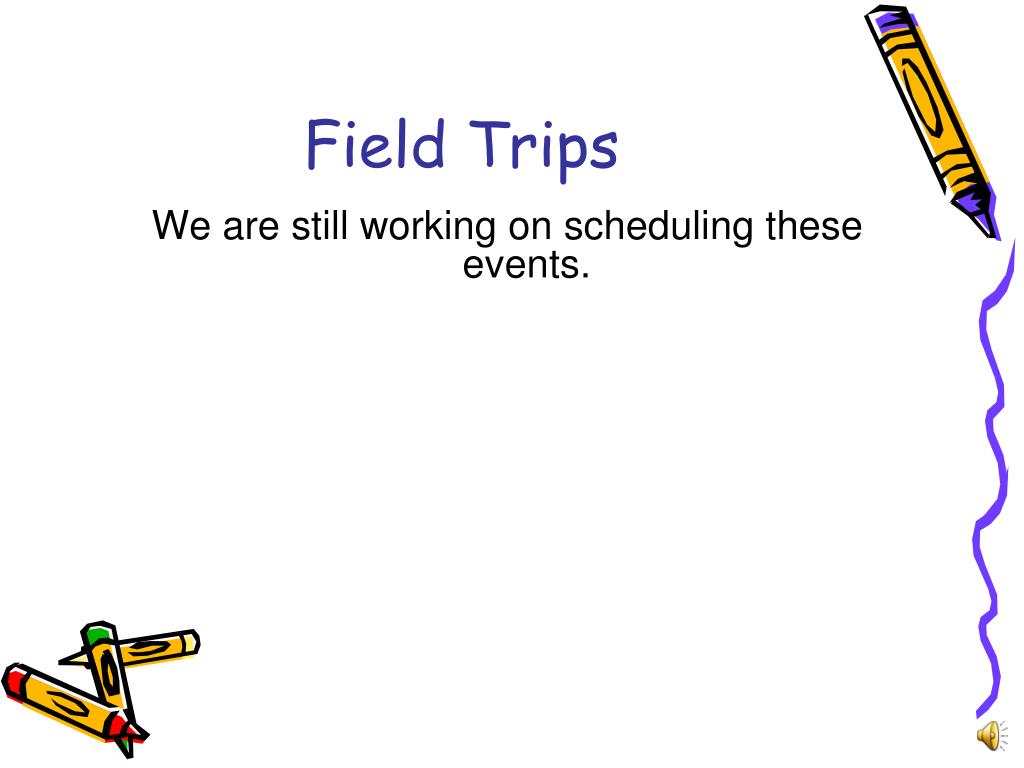 Field Trips

We are still working on scheduling these events.